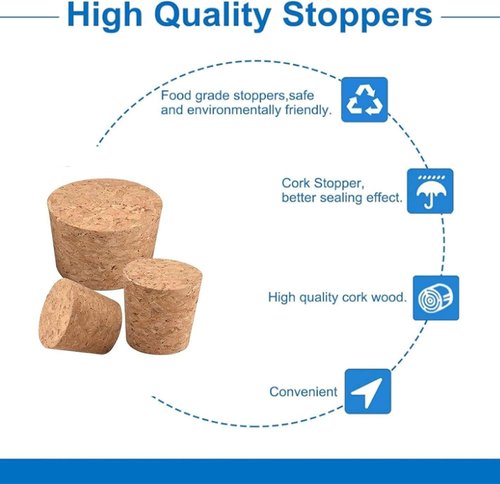 High Quality Stoppers

Food grade stoppers,safe and environmentally friendly.

Cork Stopper, better sealing effect.

High quality cork wood.

Convenient